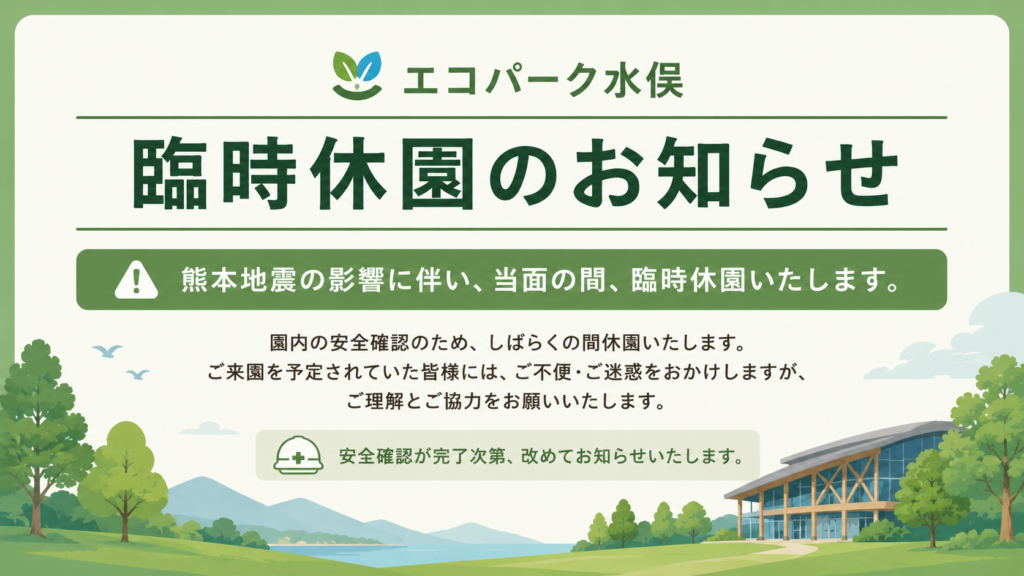 エコパーク水俣

臨時休園のお知らせ

熊本地震の影響に伴い、当面の間、臨時休園いたします。

園内の安全確認のため、しばらくの間休園いたします。
ご来園を予定されていた皆様には、ご不便・ご迷惑をおかけしますが、
ご理解とご協力をお願いいたします。

安全確認が完了次第、改めてお知らせいたします。